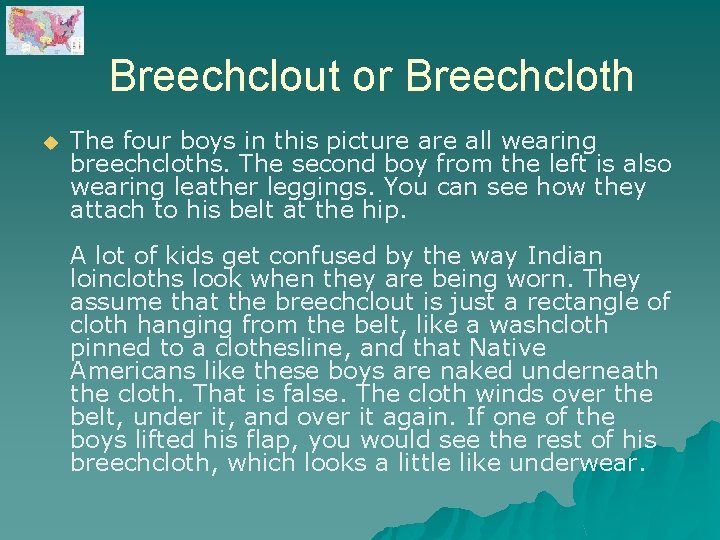 Breechclout or Breechcloth

The four boys in this picture are all wearing breechcloths. The second boy from the left is also wearing leather leggings. You can see how they attach to his belt at the hip.

A lot of kids get confused by the way Indian loincloths look when they are being worn. They assume that the breechclout is just a rectangle of cloth hanging from the belt, like a washcloth pinned to a clothesline, and that Native Americans like these boys are naked underneath the cloth. That is false. The cloth winds over the belt, under it, and over it again. If one of the boys lifted his flap, you would see the rest of his breechcloth, which looks a little like underwear.